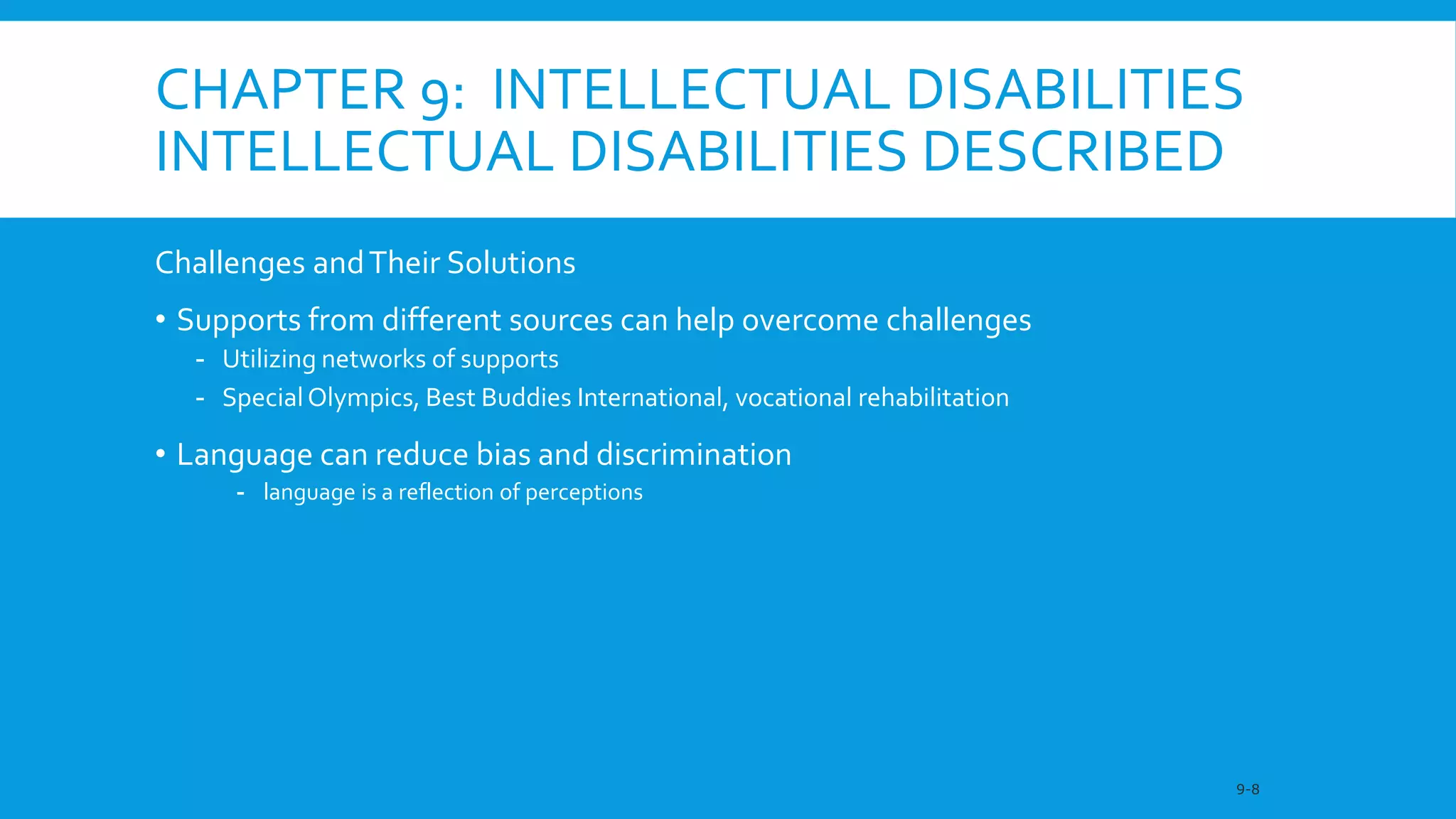 CHAPTER 9: INTELLECTUAL DISABILITIES
INTELLECTUAL DISABILITIES DESCRIBED

Challenges and Their Solutions

• Supports from different sources can help overcome challenges
  - Utilizing networks of supports
  - Special Olympics, Best Buddies International, vocational rehabilitation

• Language can reduce bias and discrimination
  - language is a reflection of perceptions

9-8